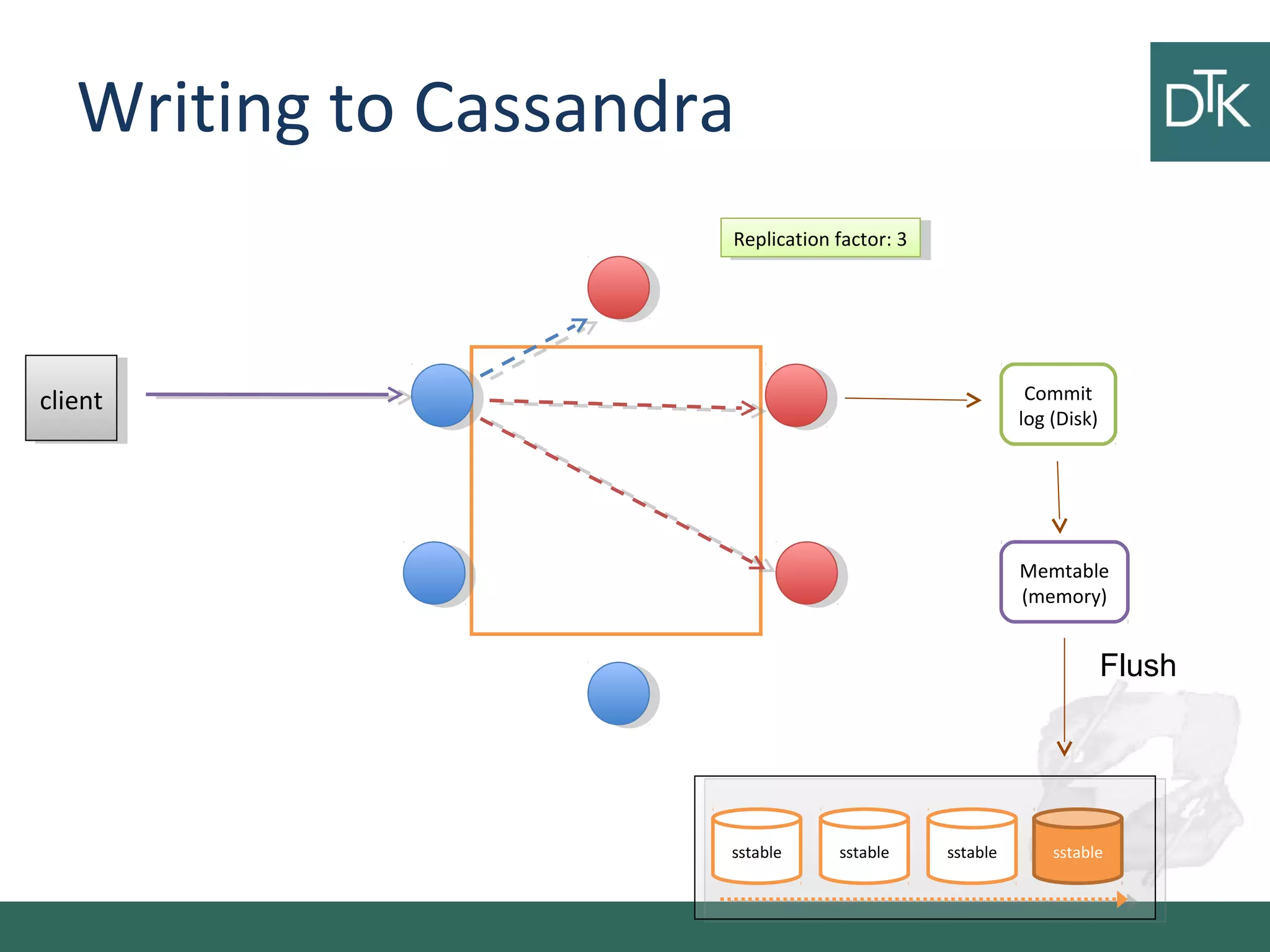 Writing to Cassandra

DTK

Replication factor: 3

client

Commit log (Disk)

Memtable (memory)

Flush

sstable

sstable

sstable

sstable